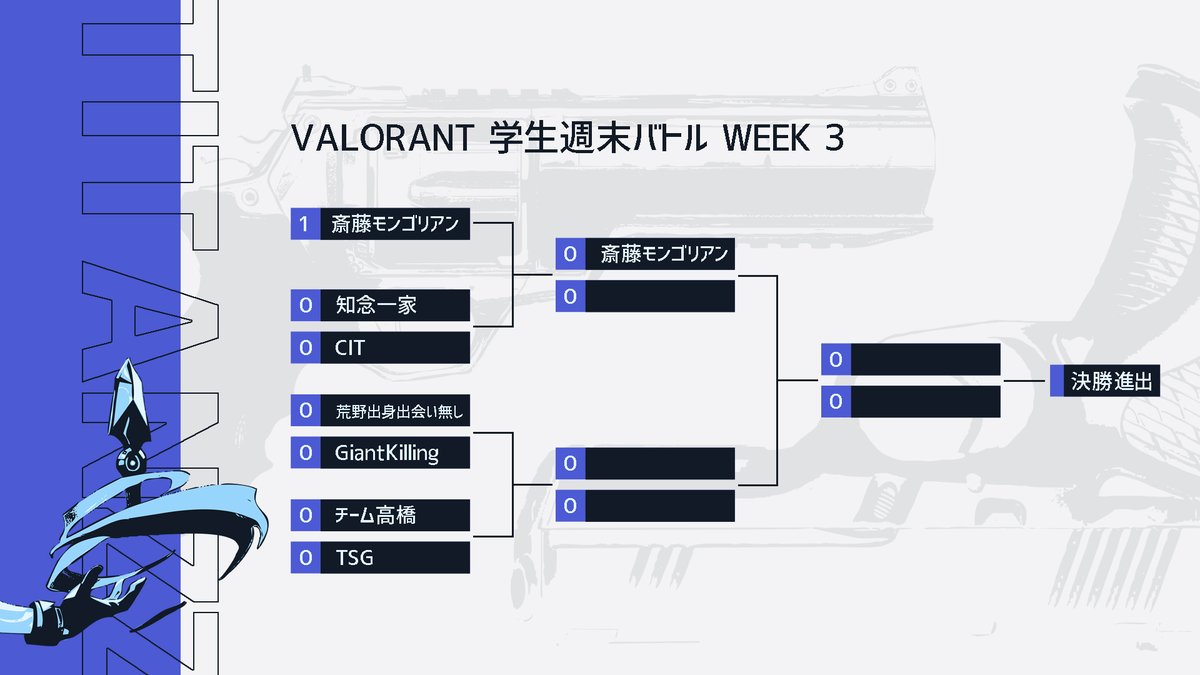 VALORANT 学生週末バトル WEEK 3

1 斎藤モンゴリアン

0 知念一家

0 CIT

0 荒野出身出会い無し

0 GiantKilling

0 チーム高橋

0 TSG

0 斎藤モンゴリアン

0

0

0

0

0

決勝進出